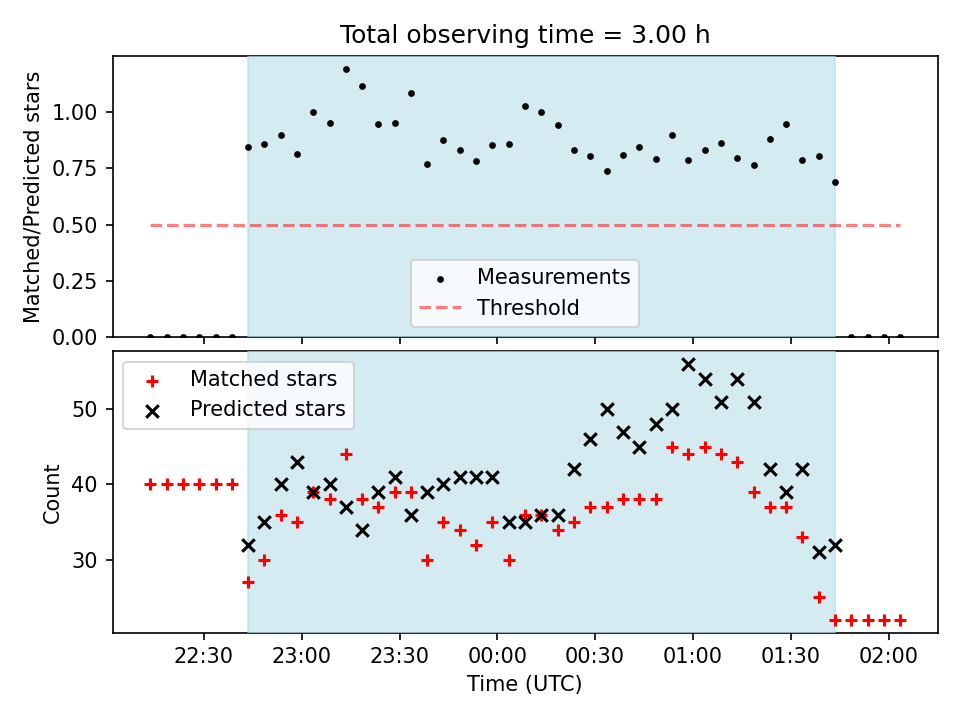 Total observing time = 3.00 h

Matched/Predicted stars

1.00
0.75
0.50
0.25
0.00

Measurements
Threshold

Matched stars
Predicted stars

Count

50
40
30

22:30
23:00
23:30
00:00
00:30
01:00
01:30
02:00

Time (UTC)